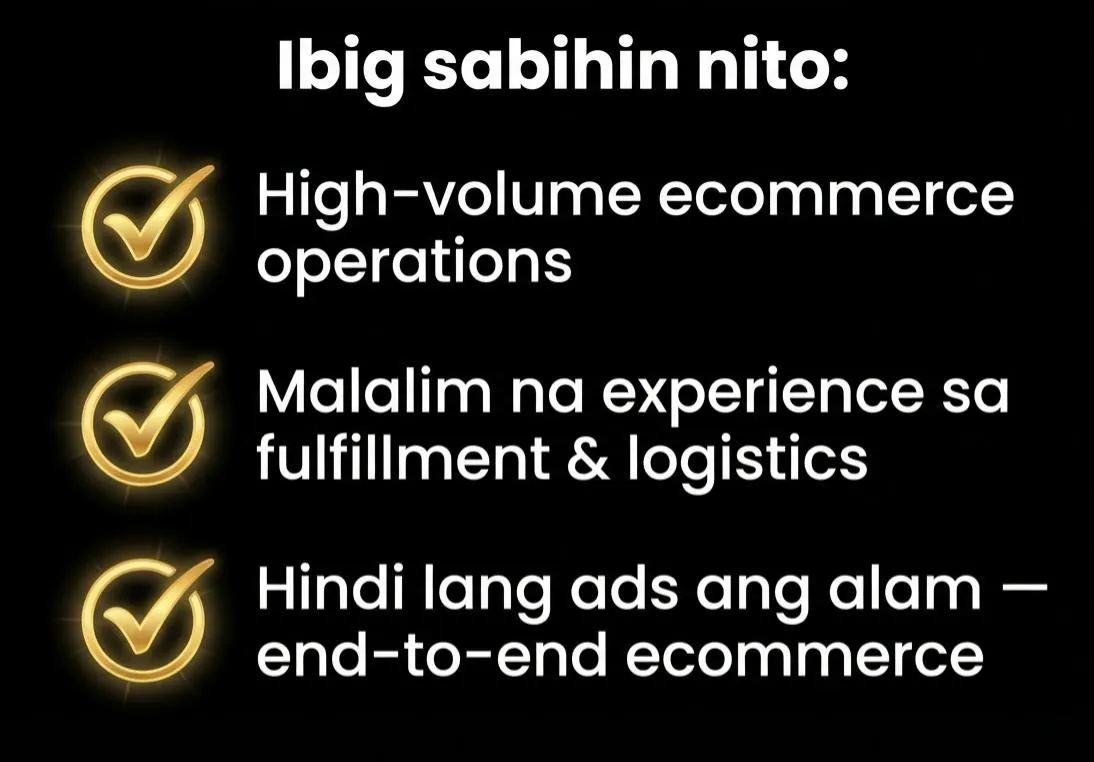 Ibig sabihin nito:

High-volume ecommerce operations

Malalim na experience sa fulfillment & logistics

Hindi lang ads ang alam — end-to-end ecommerce